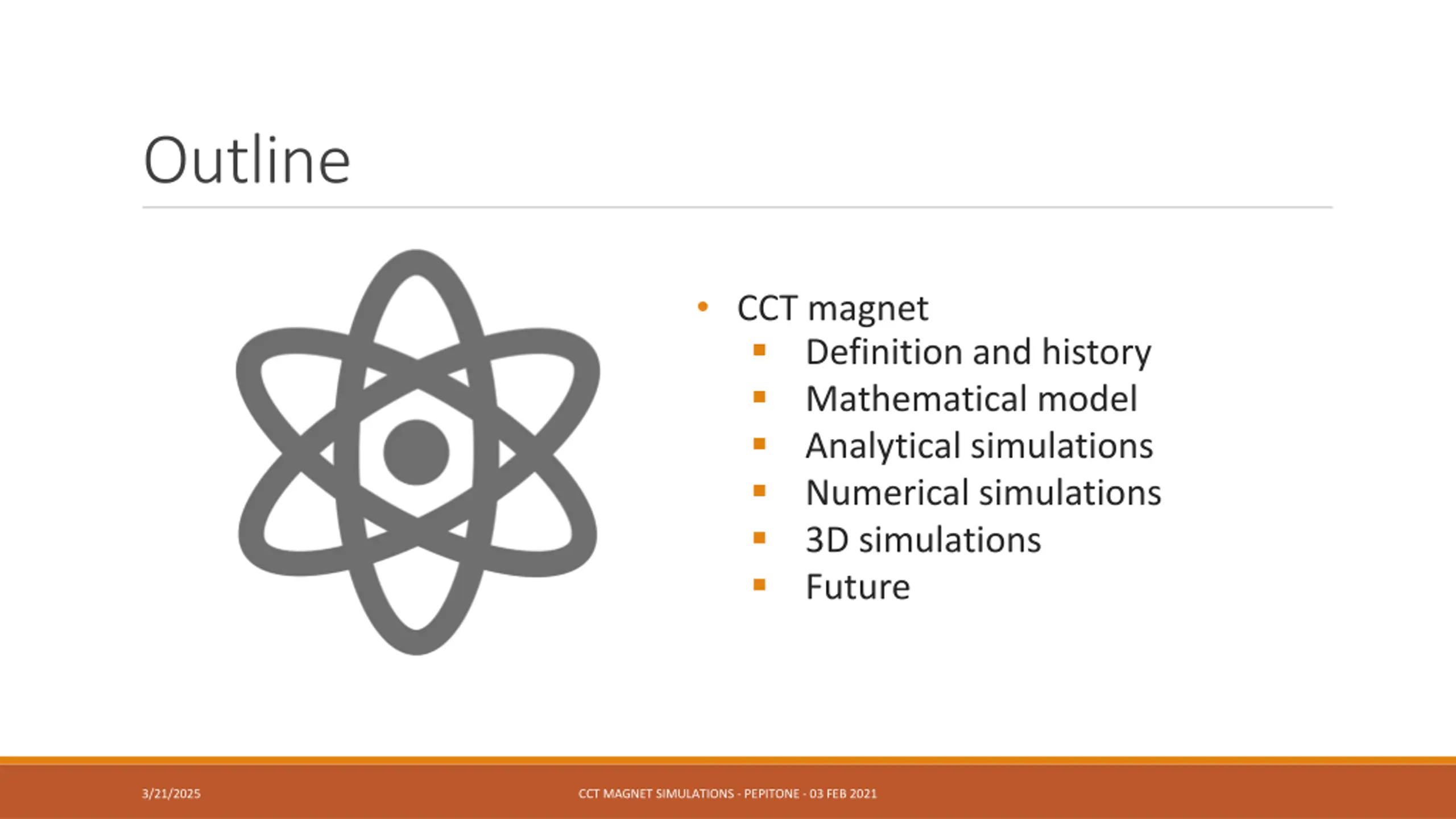 Outline

• CCT magnet
 ▪ Definition and history
 ▪ Mathematical model
 ▪ Analytical simulations
 ▪ Numerical simulations
 ▪ 3D simulations
 ▪ Future

3/21/2025

CCT MAGNET SIMULATIONS - PEPITONE - 03 FEB 2021